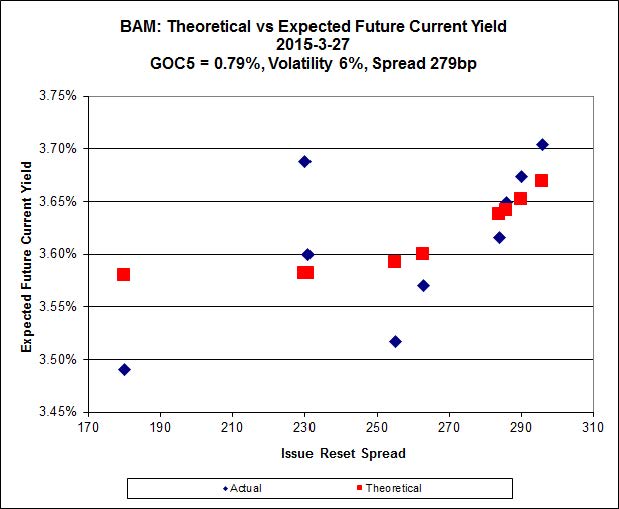 BAM: Theoretical vs Expected Future Current Yield
2015-3-27
GOC5 = 0.79%, Volatility 6%, Spread 279bp

Expected Future Current Yield

3.75%
3.70%
3.65%
3.60%
3.55%
3.50%
3.45%

170 190 210 230 250 270 290 310

Issue Reset Spread

Actual
Theoretical